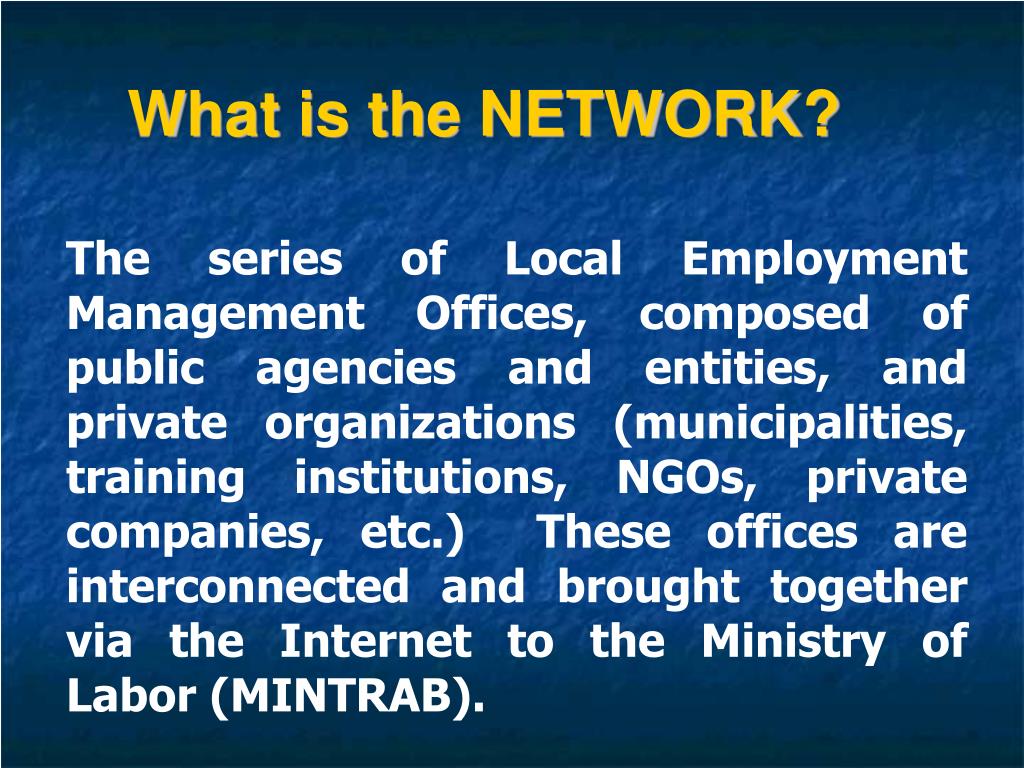 What is the NETWORK?

The series of Local Employment Management Offices, composed of public agencies and entities, and private organizations (municipalities, training institutions, NGOs, private companies, etc.) These offices are interconnected and brought together via the Internet to the Ministry of Labor (MINTRAB).